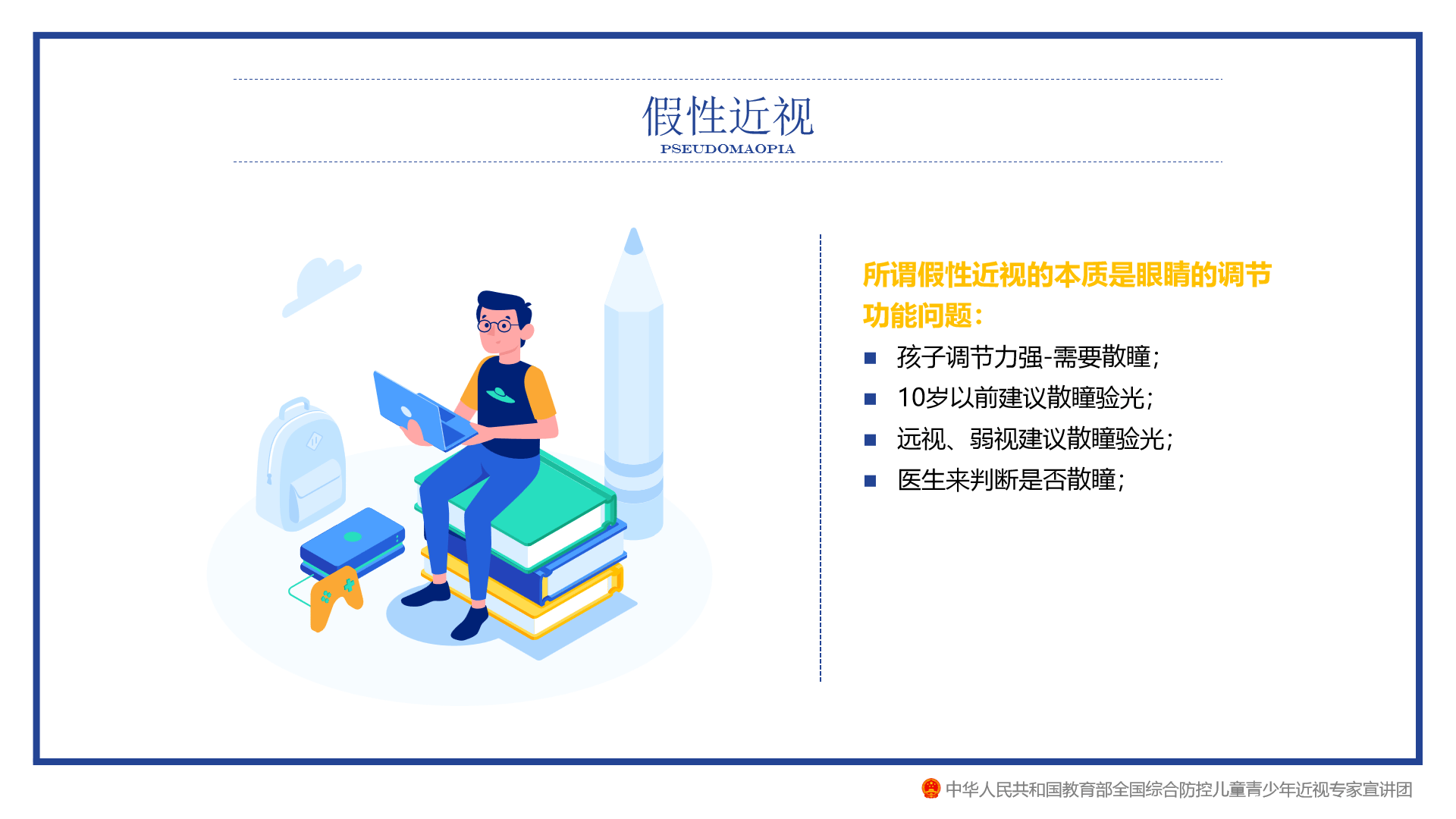 假性近视
PSEUDOMAOPIA

所谓假性近视的本质是眼睛的调节功能问题：

■ 孩子调节力强-需要散瞳；
■ 10岁以前建议散瞳验光；
■ 远视、弱视建议散瞳验光；
■ 医生来判断是否散瞳；

中华人民共和国教育部全国综合防控儿童青少年近视专家宣讲团